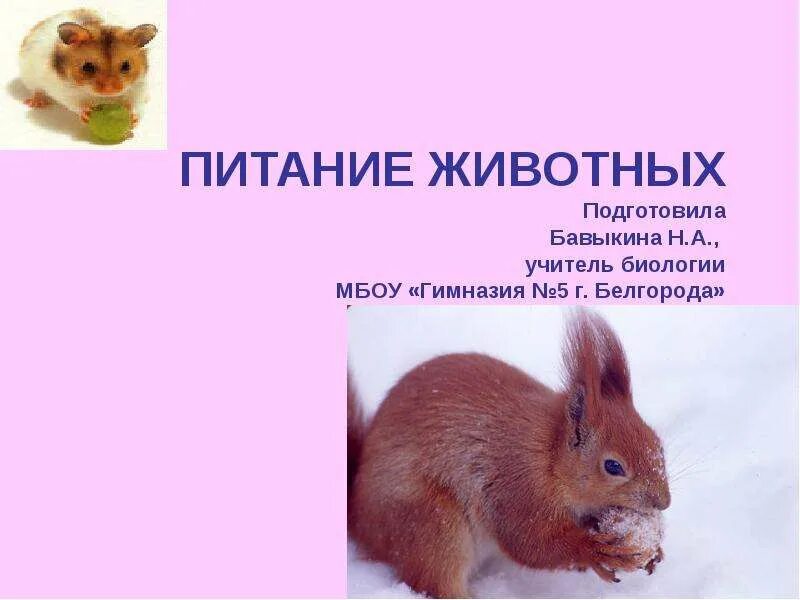 ПИТАНИЕ ЖИВОТНЫХ

Подготовила
Бавыкина Н.А.,
учитель биологии
МБОУ «Гимназия №5 г. Белгорода»